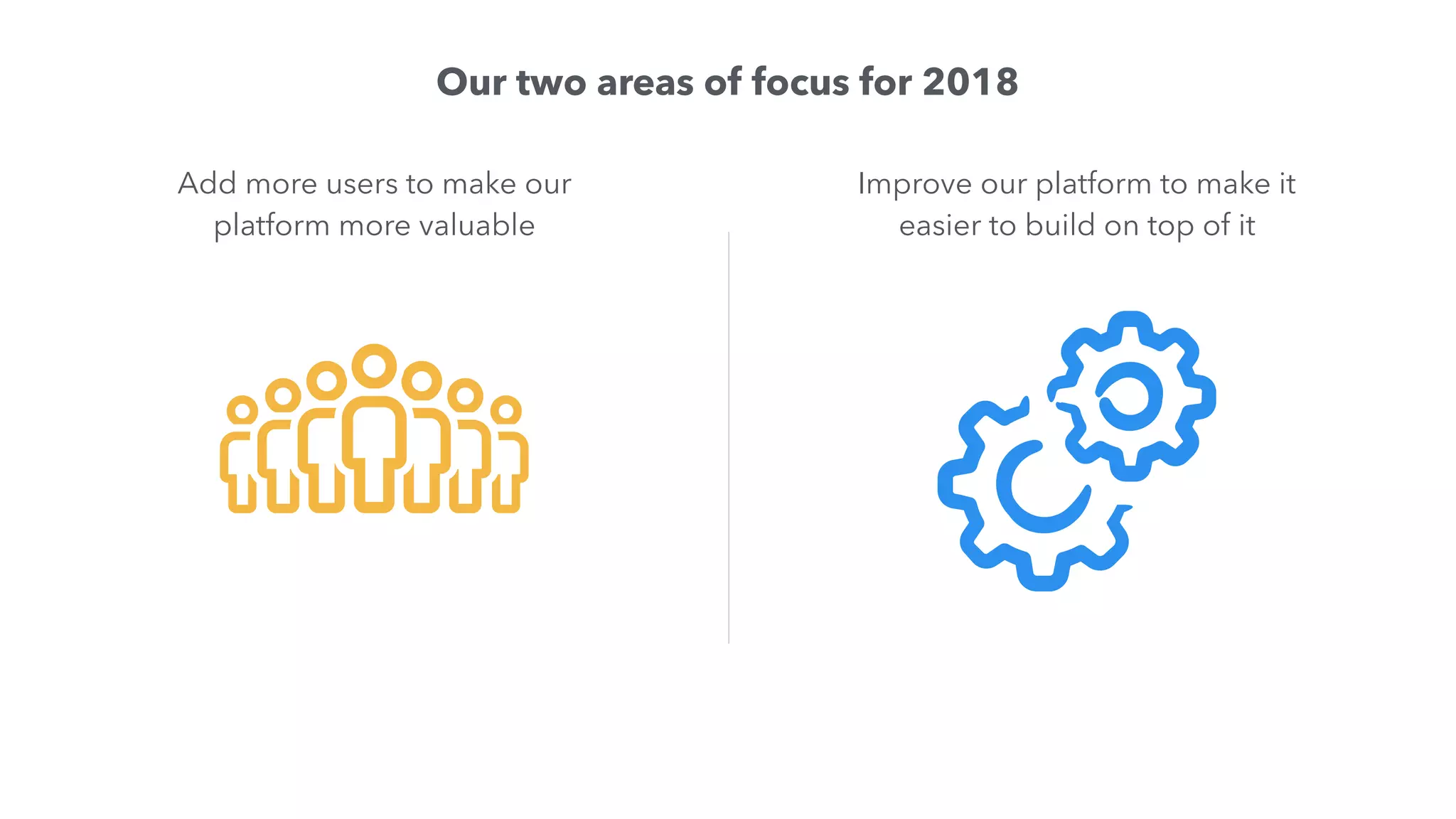 Our two areas of focus for 2018

Add more users to make our platform more valuable

Improve our platform to make it easier to build on top of it